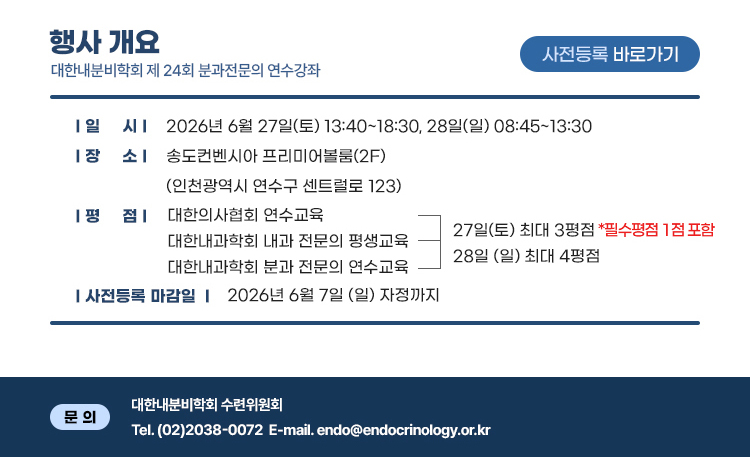 행사 개요

대한내분비학회 제 24회 분과전문의 연수강좌

사전등록 바로가기

| 일 시 | 2026년 6월 27일(토) 13:40~18:30, 28일(일) 08:45~13:30

| 장 소 | 송도컨벤시아 프리미어볼룸(2F)

(인천광역시 연수구 센트럴로 123)

| 평 점 | 대한의사협회 연수교육

대한내과학회 내과 전문의 평생교육

대한내과학회 분과 전문의 연수교육

27일(토) 최대 3평점 *필수평점 1점 포함

28일 (일) 최대 4평점

| 사전등록 마감일 | 2026년 6월 7일 (일) 자정까지

문 의

대한내분비학회 수련위원회

Tel. (02)2038-0072 E-mail. endo@endocrinology.or.kr